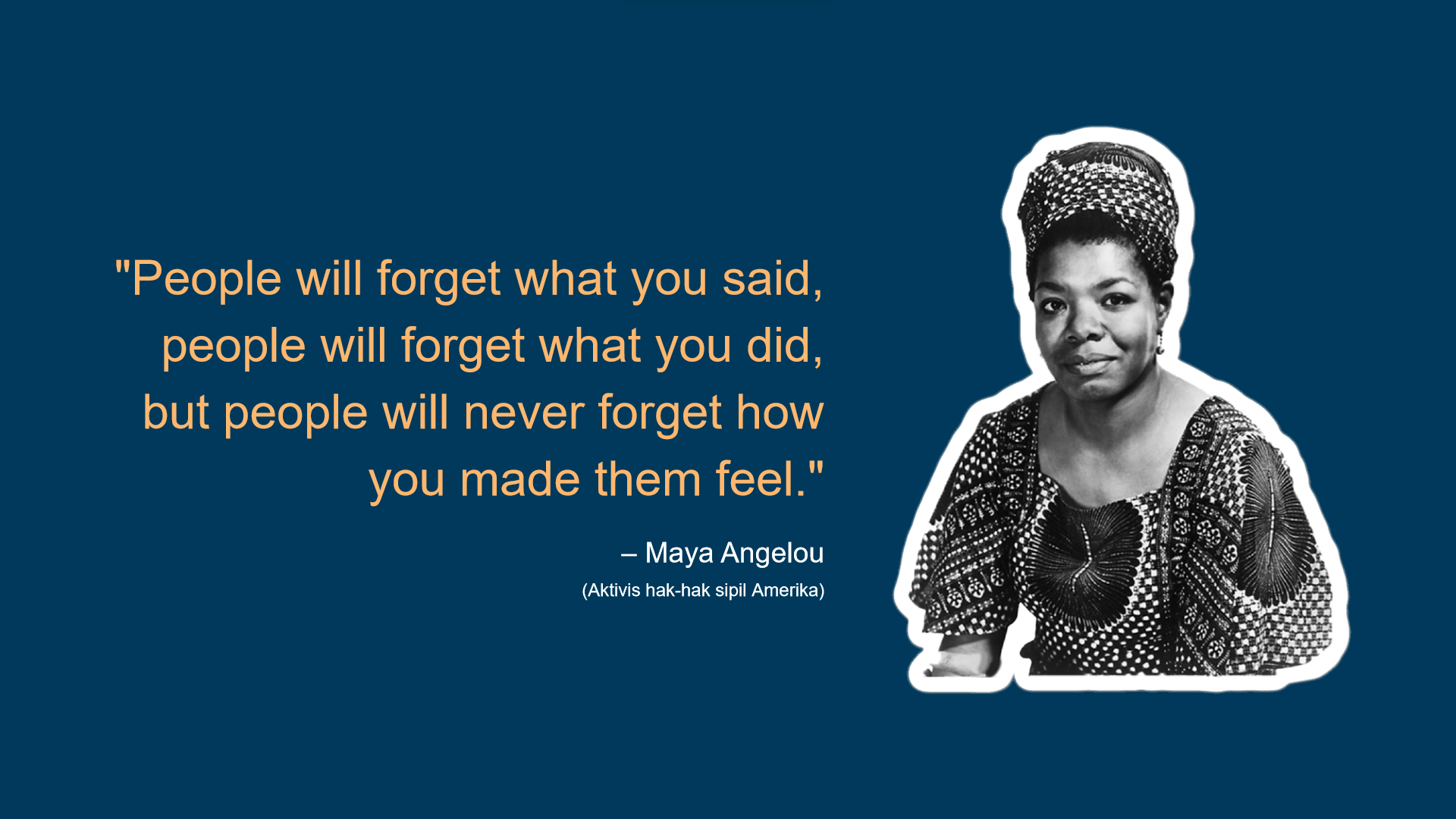 "People will forget what you said, people will forget what you did, but people will never forget how you made them feel."

– Maya Angelou

(Aktivis hak-hak sipil Amerika)